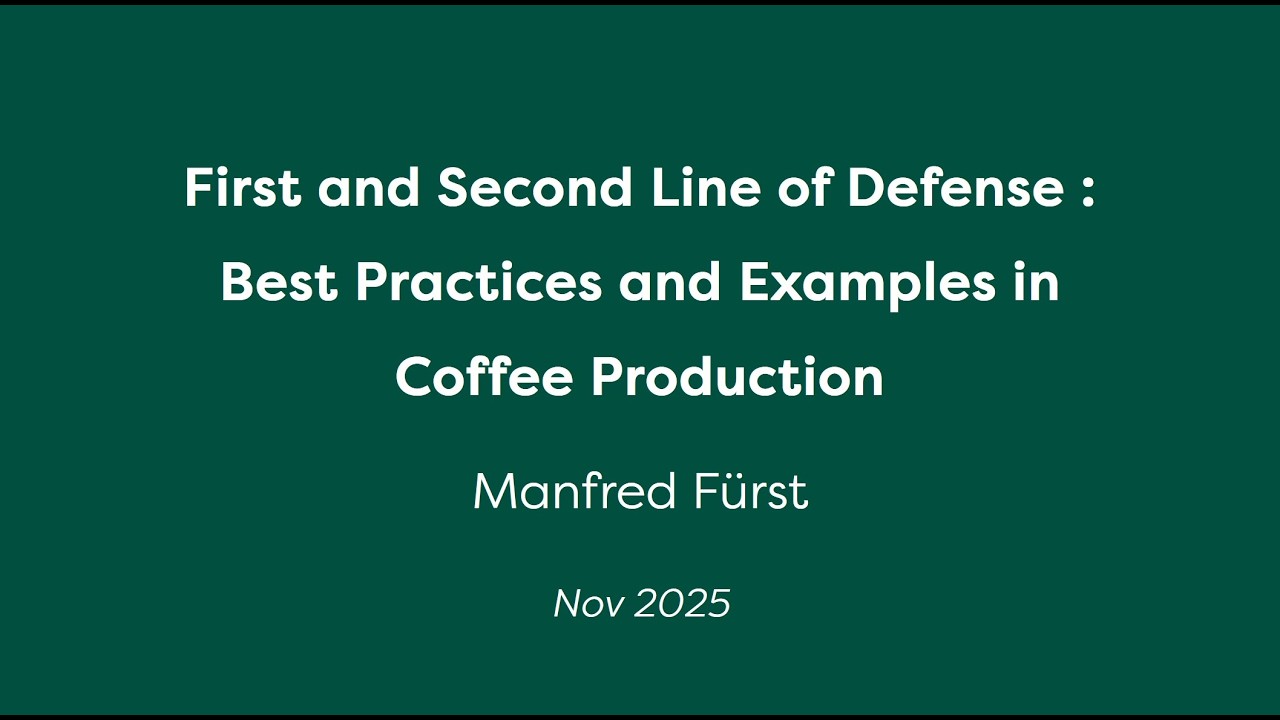 First and Second Line of Defense : Best Practices and Examples in Coffee Production

Manfred Fürst

Nov 2025